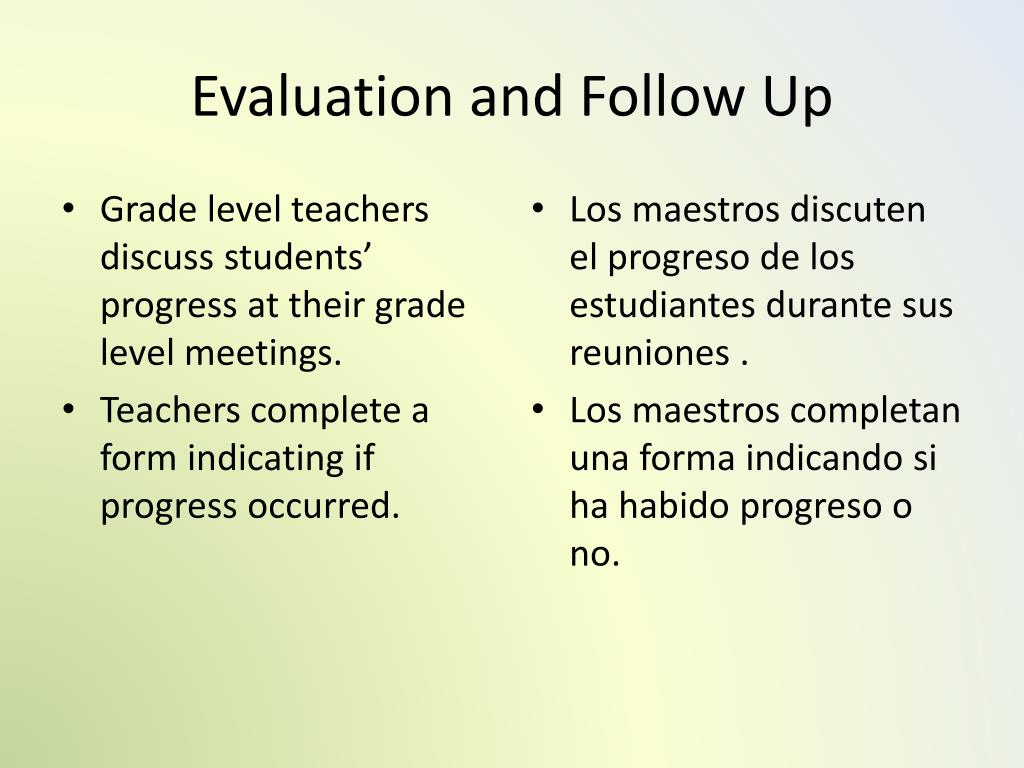 Evaluation and Follow Up

• Grade level teachers discuss students’ progress at their grade level meetings.
• Teachers complete a form indicating if progress occurred.

• Los maestros discuten el progreso de los estudiantes durante sus reuniones .
• Los maestros completan una forma indicando si ha habido progreso o no.